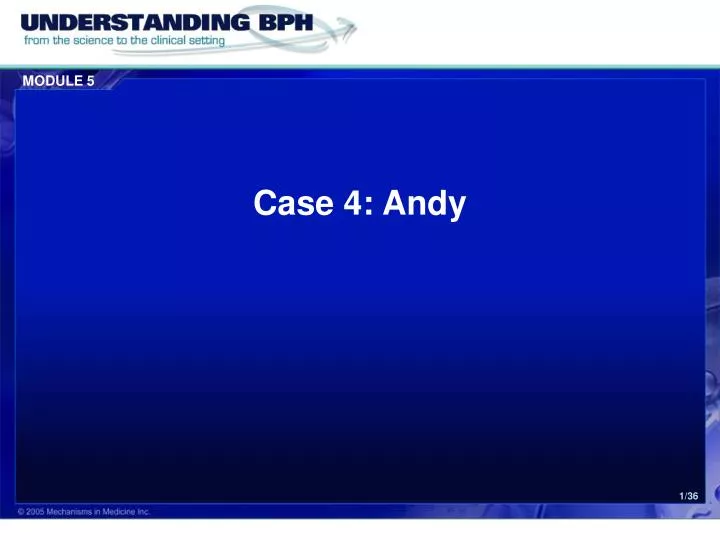 UNDERSTANDING BPH
from the science to the clinical setting

MODULE 5

Case 4: Andy

1/36

© 2005 Mechanisms in Medicine Inc.